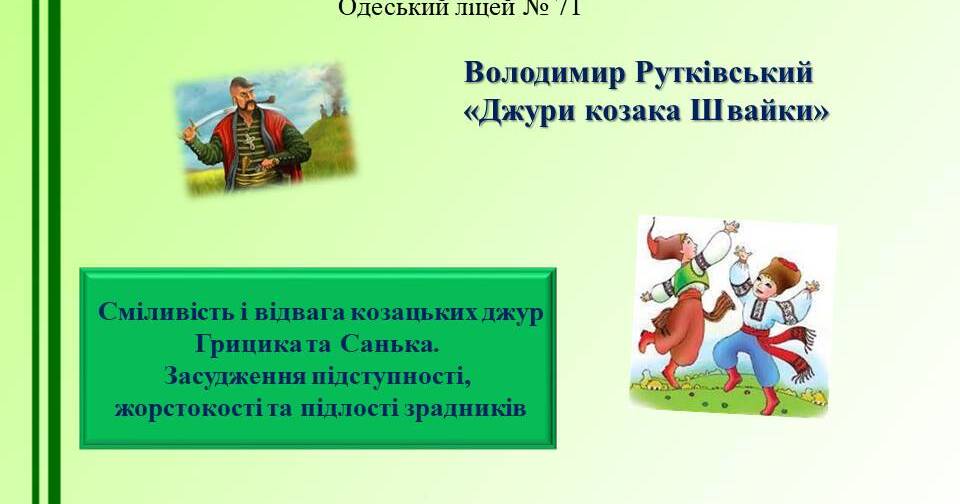 Одеський ліцей № 71

Володимир Рутківський
«Джури козака Швайки»

Сміливість і відвага козацьких джур Грицика та Санька.
Засудження підступності, жорстокості та підлості зрадників